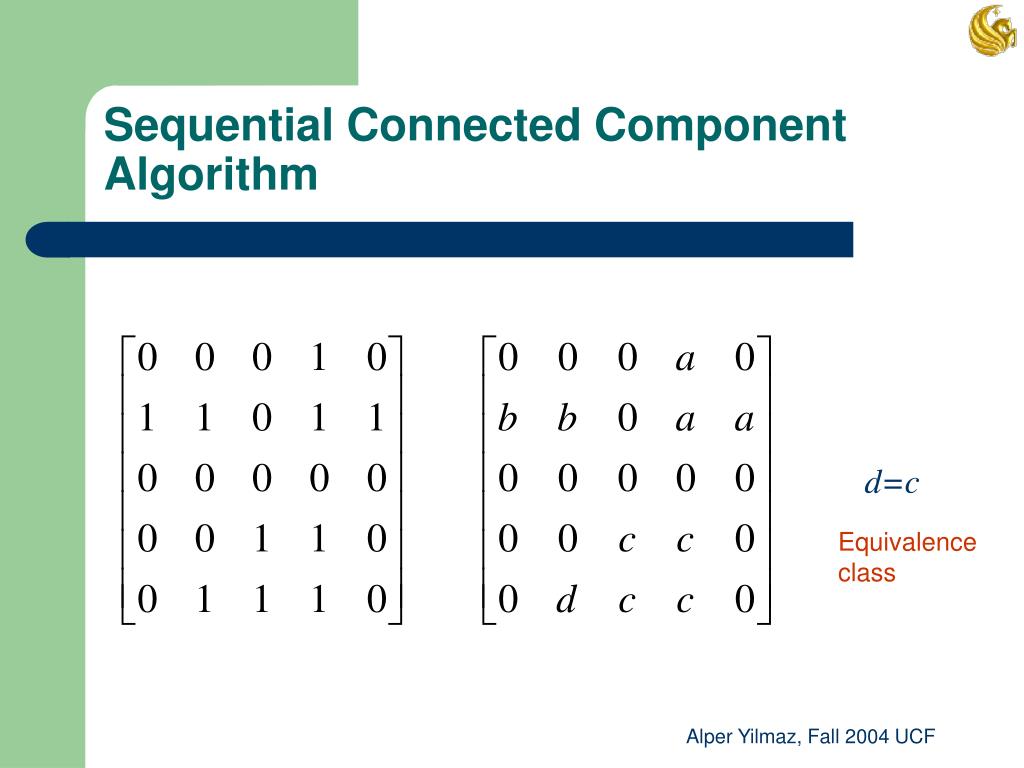 Sequential Connected Component Algorithm

$\begin{bmatrix} 0 & 0 & 0 & 1 & 0 \\ 1 & 1 & 0 & 1 & 1 \\ 0 & 0 & 0 & 0 & 0 \\ 0 & 0 & 1 & 1 & 0 \\ 0 & 1 & 1 & 1 & 0 \end{bmatrix}$ $\begin{bmatrix} 0 & 0 & 0 & a & 0 \\ b & b & 0 & a & a \\ 0 & 0 & 0 & 0 & 0 \\ 0 & 0 & c & c & 0 \\ 0 & d & c & c & 0 \end{bmatrix}$

$d=c$

Equivalence class

Alper Yilmaz, Fall 2004 UCF